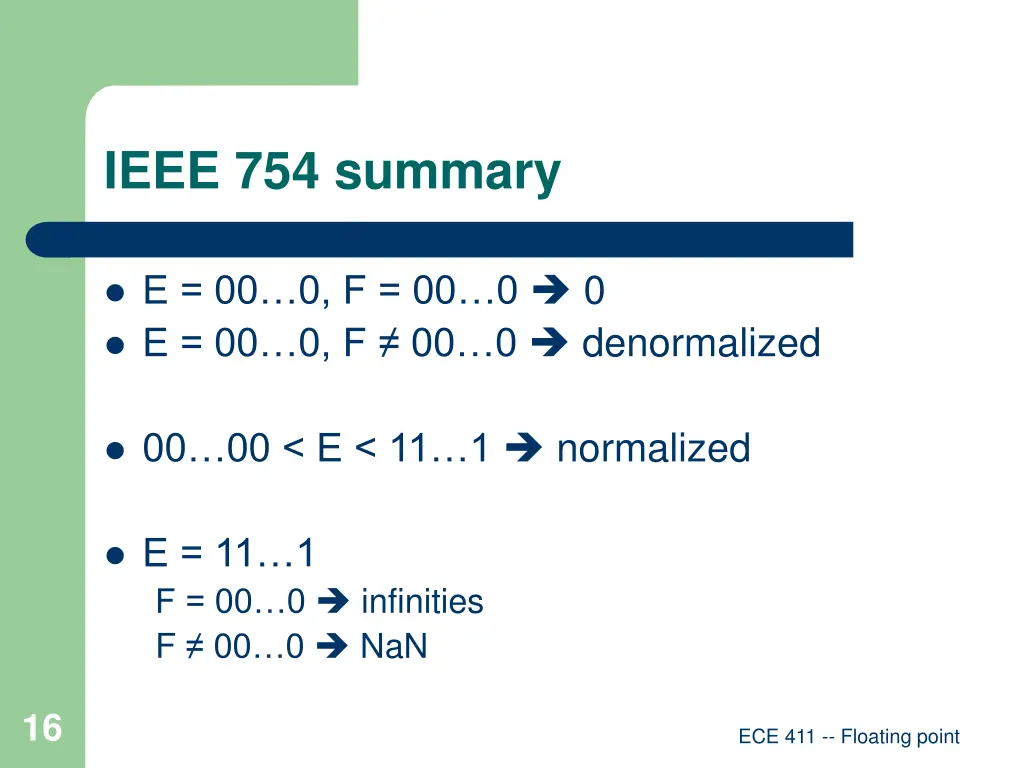 IEEE 754 summary

- E = 00…0, F = 00…0 ➔ 0
- E = 00…0, F ≠ 00…0 ➔ denormalized

- 00…00 < E < 11…1 ➔ normalized

- E = 11…1
 F = 00…0 ➔ infinities
 F ≠ 00…0 ➔ NaN

16

ECE 411 -- Floating point